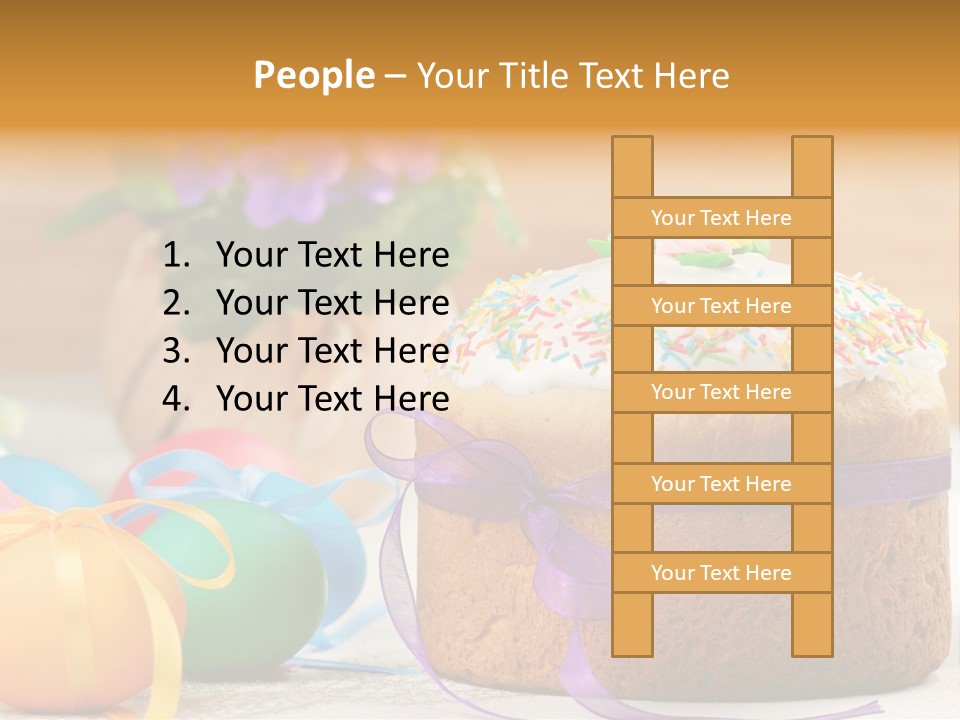 People – Your Title Text Here

1. Your Text Here
2. Your Text Here
3. Your Text Here
4. Your Text Here

Your Text Here
Your Text Here
Your Text Here
Your Text Here
Your Text Here